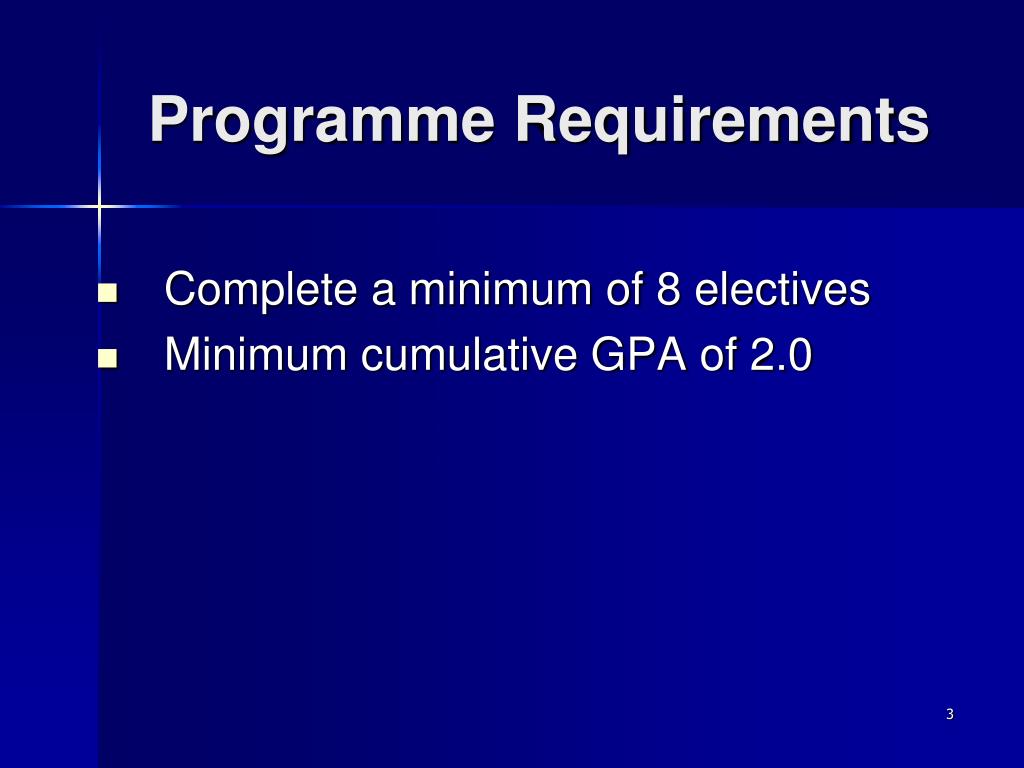 Programme Requirements

- Complete a minimum of 8 electives
- Minimum cumulative GPA of 2.0

3